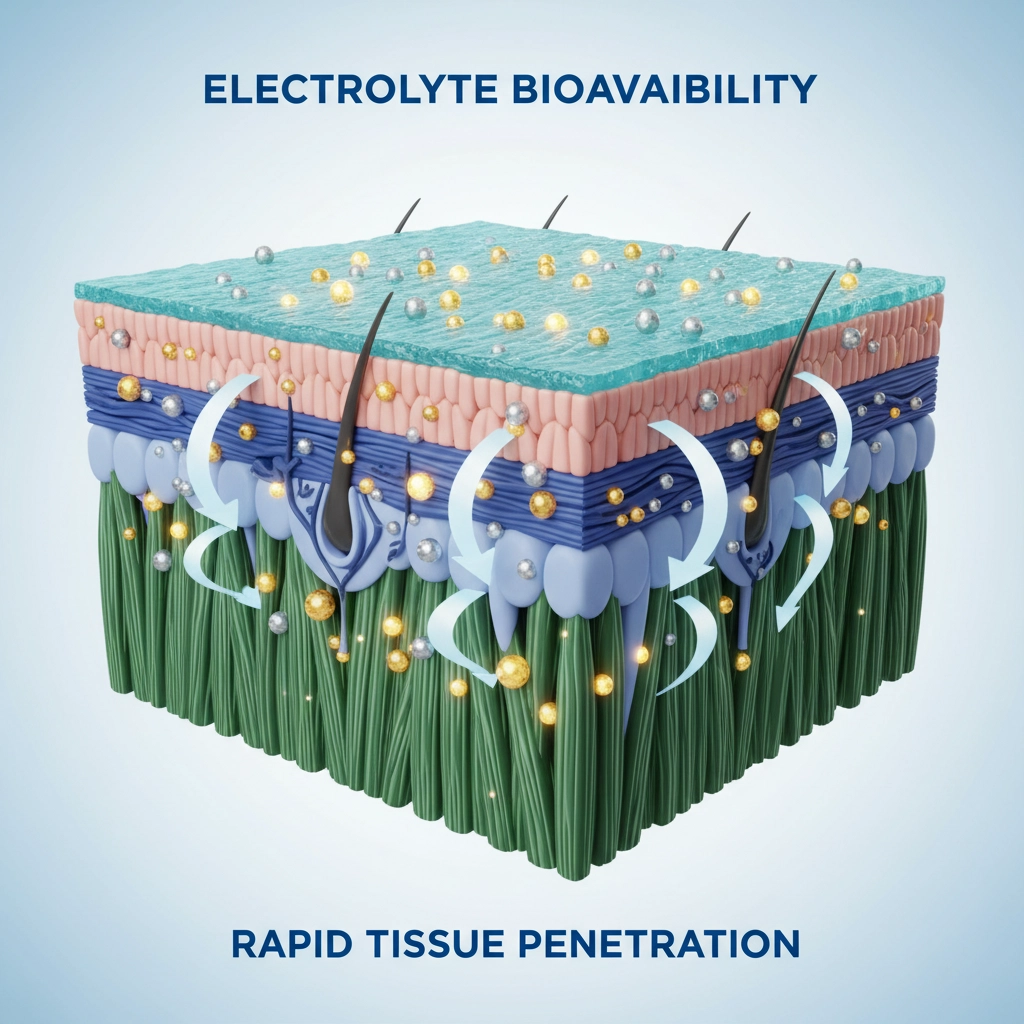 ELECTROLYTE BIOAVAIBILITY

RAPID TISSUE PENETRATION